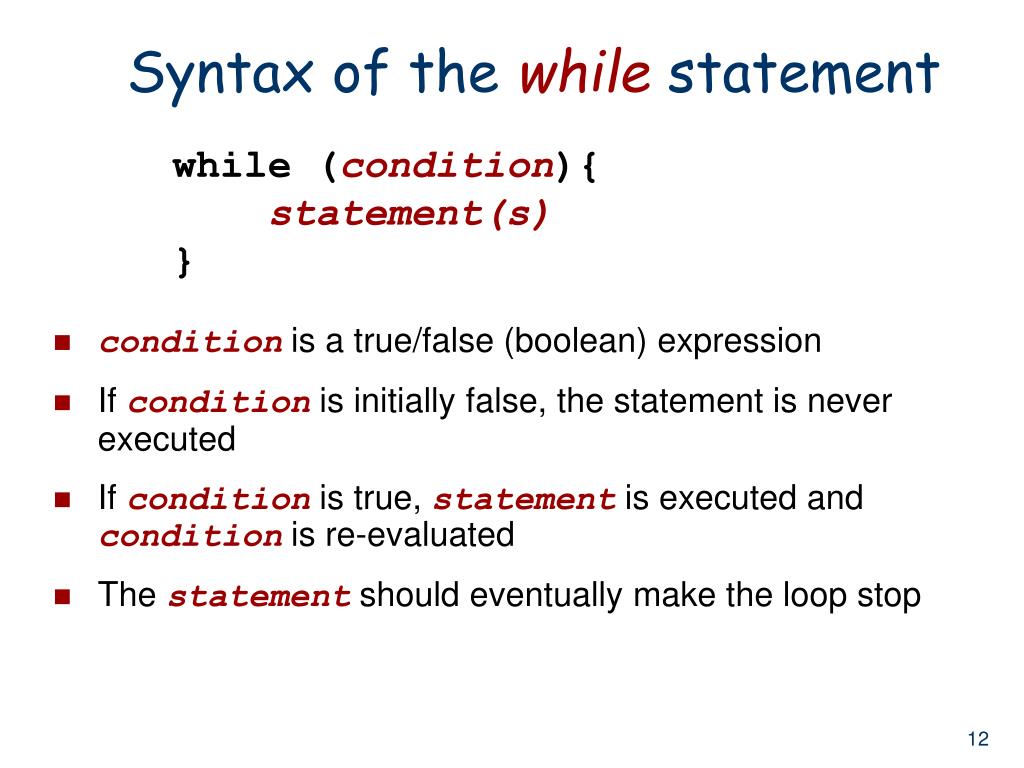 Syntax of the while statement

while (condition){
    statement(s)
}

- condition is a true/false (boolean) expression
- If condition is initially false, the statement is never executed
- If condition is true, statement is executed and condition is re-evaluated
- The statement should eventually make the loop stop

12